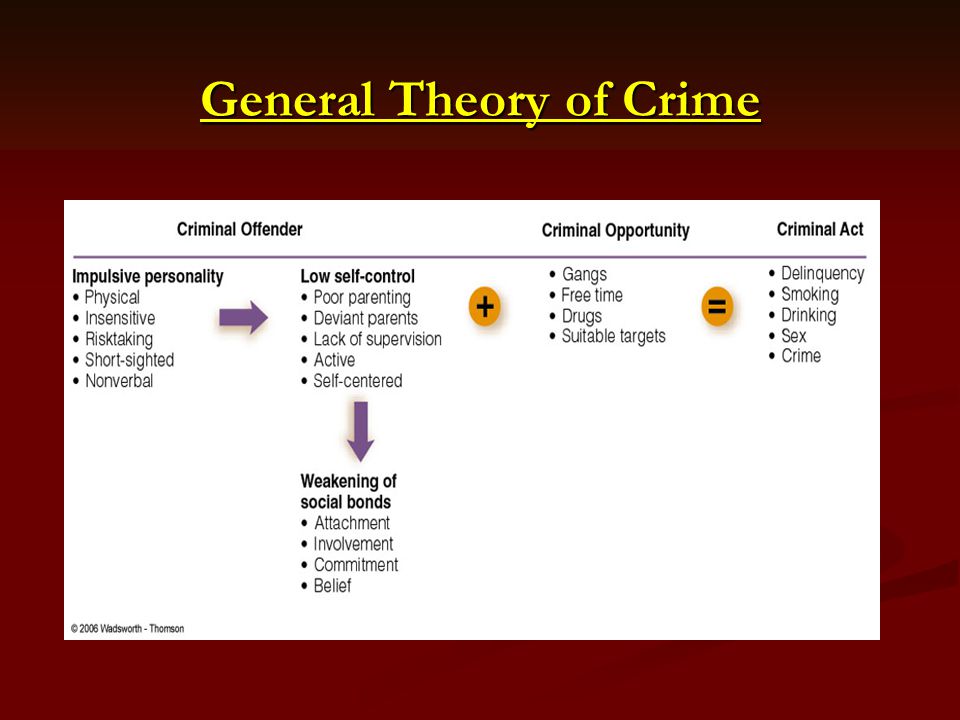 General Theory of Crime

Criminal Offender

Impulsive personality
• Physical
• Insensitive
• Risktaking
• Short-sighted
• Nonverbal

Low self-control
• Poor parenting
• Deviant parents
• Lack of supervision
• Active
• Self-centered

Weakening of social bonds
• Attachment
• Involvement
• Commitment
• Belief

+

Criminal Opportunity
• Gangs
• Free time
• Drugs
• Suitable targets

=

Criminal Act
• Delinquency
• Smoking
• Drinking
• Sex
• Crime

© 2006 Wadsworth - Thomson